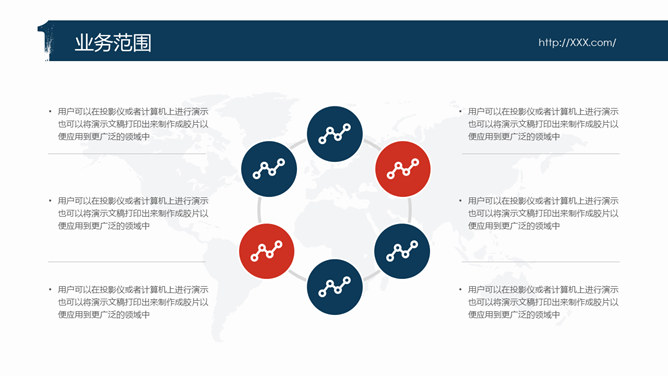 业务范围

http://XXX.com/

• 用户可以在投影仪或者计算机上进行演示也可以将演示文稿打印出来制作成胶片以便应用到更广泛的领域中

• 用户可以在投影仪或者计算机上进行演示也可以将演示文稿打印出来制作成胶片以便应用到更广泛的领域中

• 用户可以在投影仪或者计算机上进行演示也可以将演示文稿打印出来制作成胶片以便应用到更广泛的领域中

• 用户可以在投影仪或者计算机上进行演示也可以将演示文稿打印出来制作成胶片以便应用到更广泛的领域中

• 用户可以在投影仪或者计算机上进行演示也可以将演示文稿打印出来制作成胶片以便应用到更广泛的领域中

• 用户可以在投影仪或者计算机上进行演示也可以将演示文稿打印出来制作成胶片以便应用到更广泛的领域中